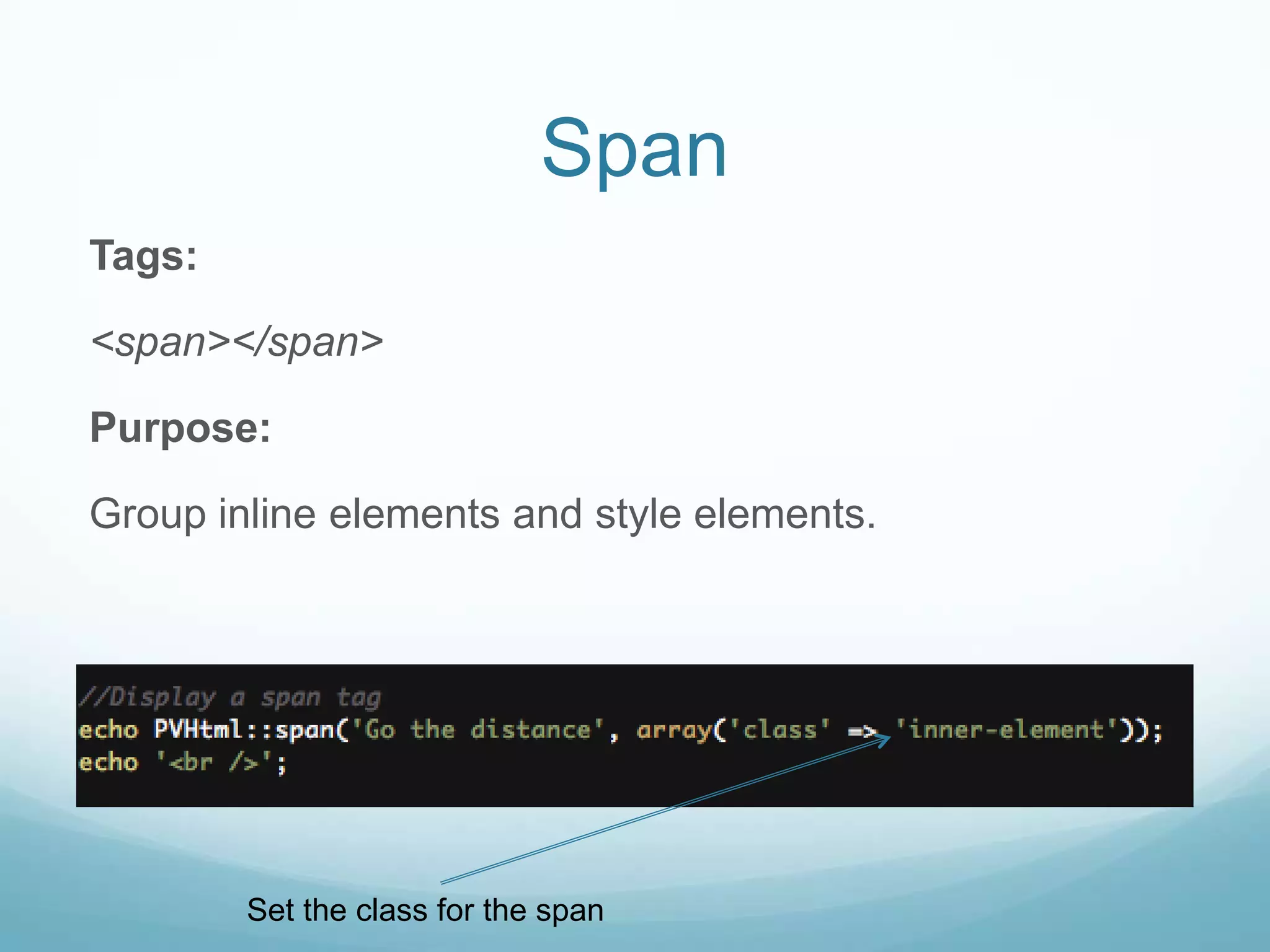 Span

Tags:

<span></span>

Purpose:

Group inline elements and style elements.

//Display a span tag
echo PVHtml::span('Go the distance', array('class' => 'inner-element'));
echo '<br />';

Set the class for the span